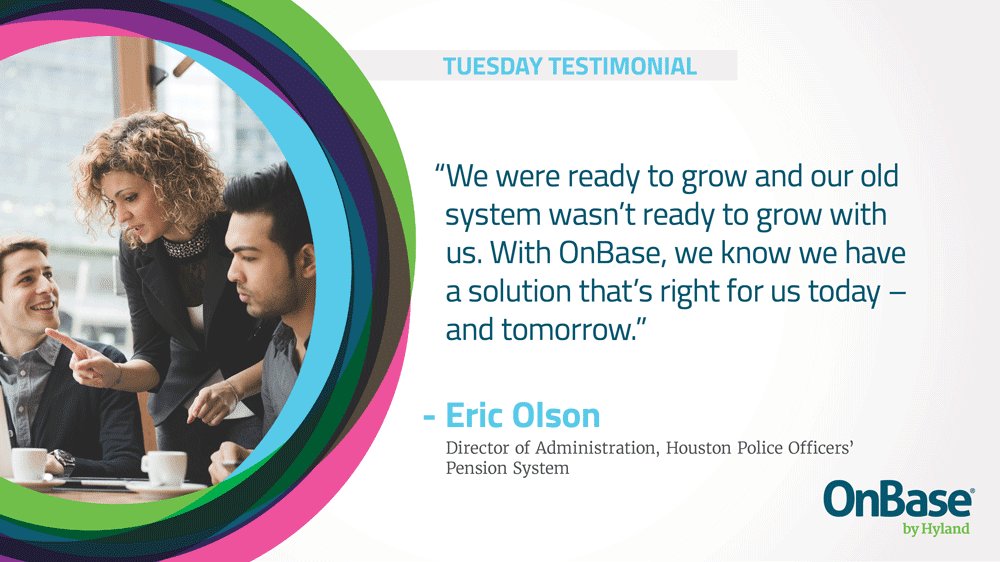 TUESDAY TESTIMONIAL

“We were ready to grow and our old system wasn’t ready to grow with us. With OnBase, we know we have a solution that’s right for us today – and tomorrow.”

- Eric Olson

Director of Administration, Houston Police Officers’ Pension System

OnBase®
by Hyland